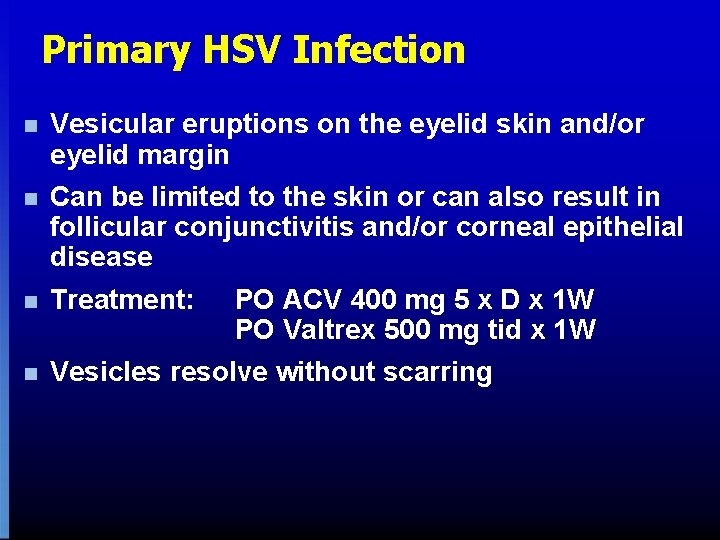 Primary HSV Infection

• Vesicular eruptions on the eyelid skin and/or eyelid margin

• Can be limited to the skin or can also result in follicular conjunctivitis and/or corneal epithelial disease

• Treatment: PO ACV 400 mg 5 x D x 1W
PO Valtrex 500 mg tid x 1W

• Vesicles resolve without scarring